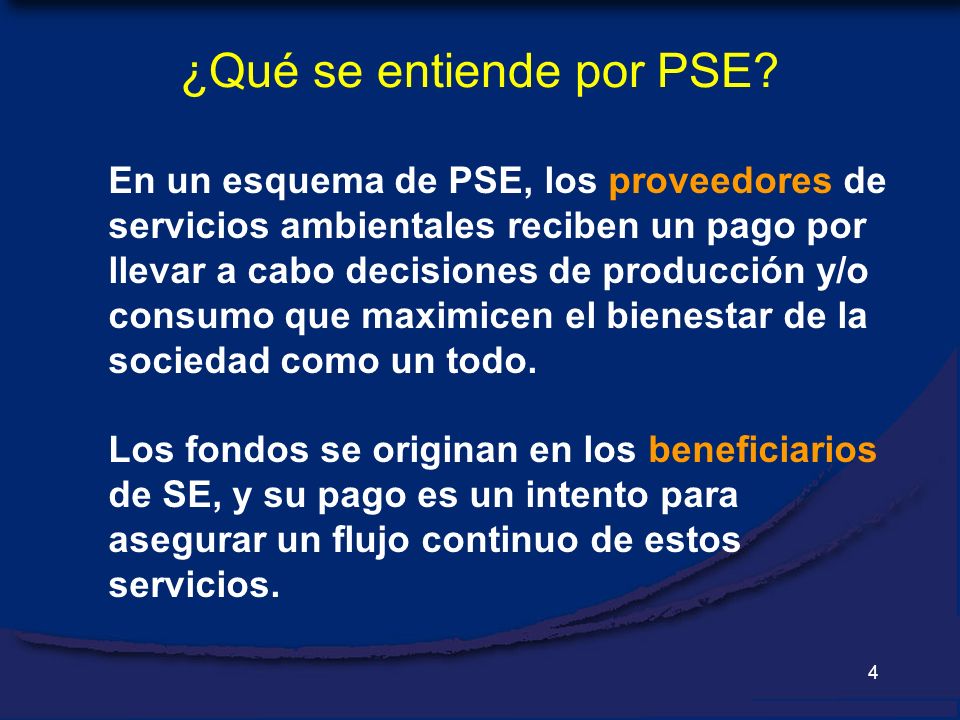 ¿Qué se entiende por PSE?

En un esquema de PSE, los proveedores de servicios ambientales reciben un pago por llevar a cabo decisiones de producción y/o consumo que maximicen el bienestar de la sociedad como un todo.

Los fondos se originan en los beneficiarios de SE, y su pago es un intento para asegurar un flujo continuo de estos servicios.

4